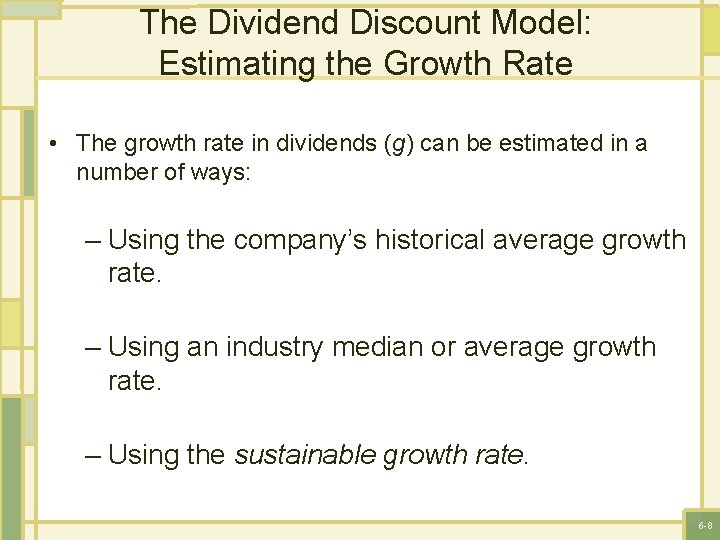 The Dividend Discount Model: Estimating the Growth Rate

• The growth rate in dividends (g) can be estimated in a number of ways:

– Using the company's historical average growth rate.

– Using an industry median or average growth rate.

– Using the sustainable growth rate.

6-8